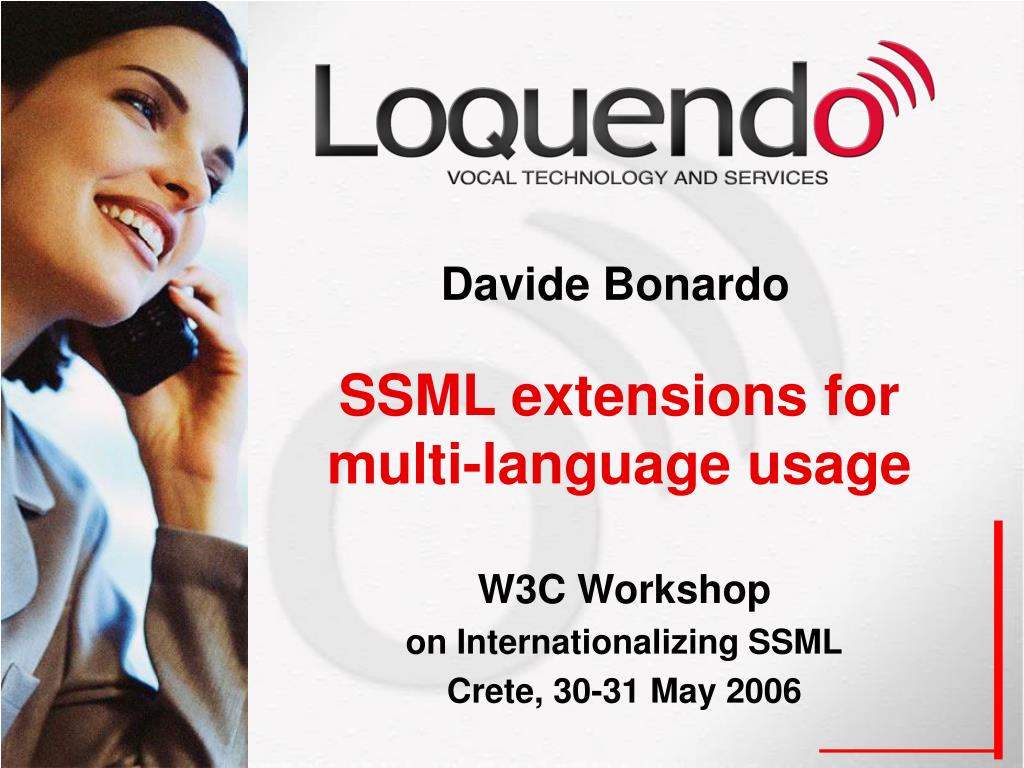 Loquendo
VOCAL TECHNOLOGY AND SERVICES

Davide Bonardo

SSML extensions for multi-language usage

W3C Workshop
on Internationalizing SSML
Crete, 30-31 May 2006